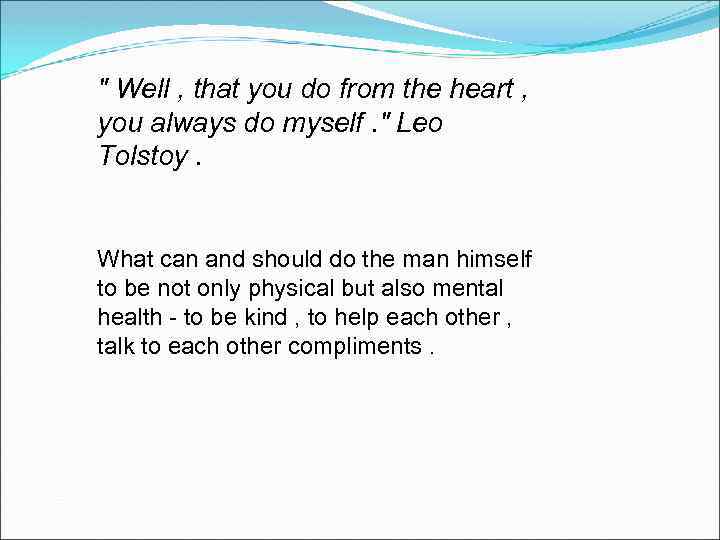 " Well , that you do from the heart , you always do myself ." Leo Tolstoy .

What can and should do the man himself to be not only physical but also mental health - to be kind , to help each other , talk to each other compliments .